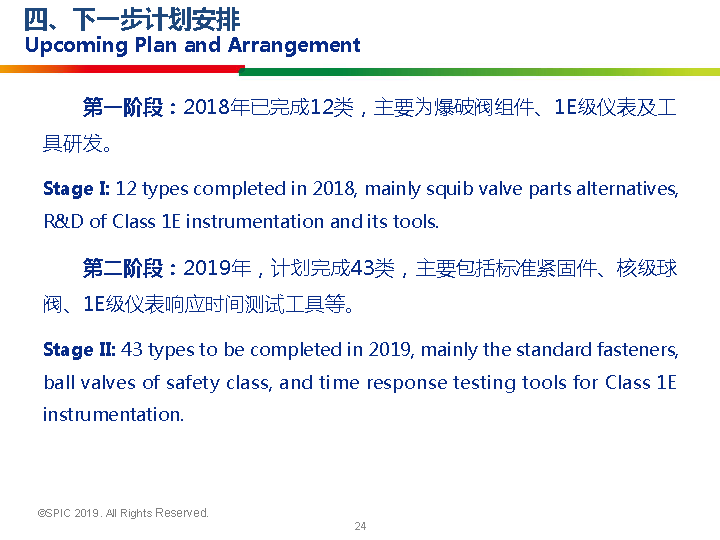 四、下一步计划安排
Upcoming Plan and Arrangement

第一阶段：2018年已完成12类，主要为爆破阀组件、1E级仪表及工具研发。

Stage I: 12 types completed in 2018, mainly squib valve parts alternatives, R&D of Class 1E instrumentation and its tools.

第二阶段：2019年，计划完成43类，主要包括标准紧固件、核级球阀、1E级仪表响应时间测试工具等。

Stage II: 43 types to be completed in 2019, mainly the standard fasteners, ball valves of safety class, and time response testing tools for Class 1E instrumentation.

©SPIC 2019. All Rights Reserved.

24